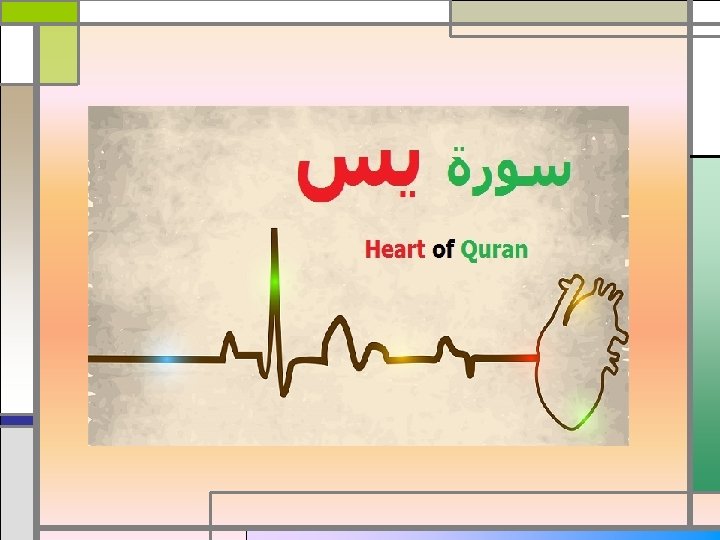 سورة يس

Heart of Quran